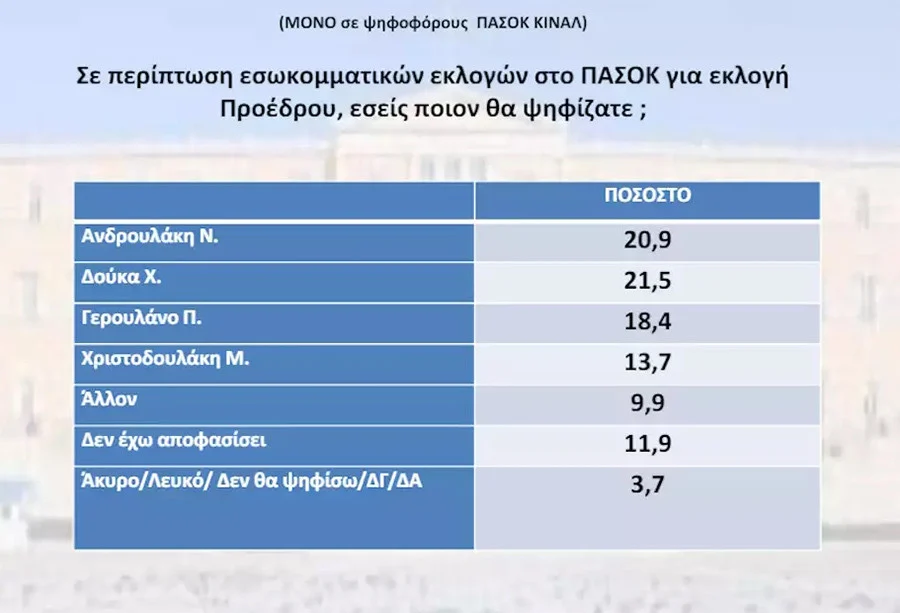 (ΜΟΝΟ σε ψηφοφόρους ΠΑΣΟΚ ΚΙΝΑΛ)

Σε περίπτωση εσωκομματικών εκλογών στο ΠΑΣΟΚ για εκλογή Προέδρου, εσείς ποιον θα ψηφίζατε ;

| | ΠΟΣΟΣΤΟ |
|---|---|
| Ανδρουλάκη Ν. | 20,9 |
| Δούκα Χ. | 21,5 |
| Γερουλάνο Π. | 18,4 |
| Χριστοδουλάκη Μ. | 13,7 |
| Άλλον | 9,9 |
| Δεν έχω αποφασίσει | 11,9 |
| Άκυρο/Λευκό/ Δεν θα ψηφίσω/ΔΓ/ΔΑ | 3,7 |